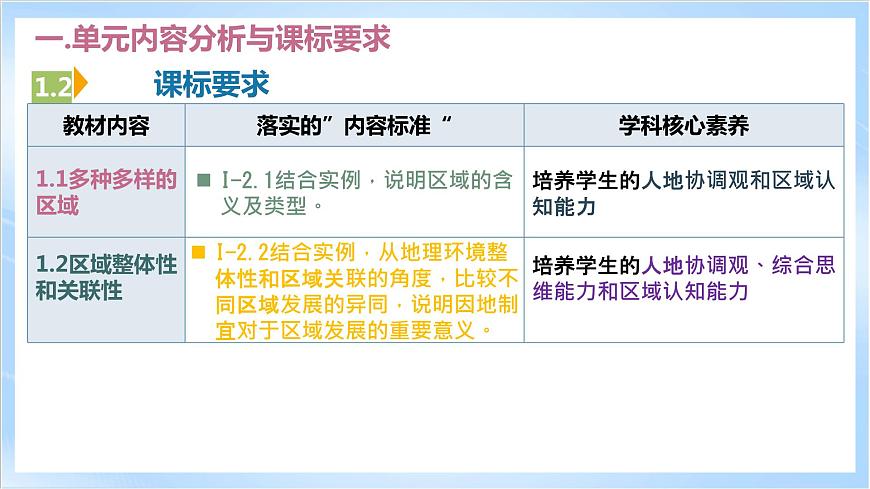 一.单元内容分析与课标要求

1.2 课标要求

| 教材内容 | 落实的”内容标准“ | 学科核心素养 |
|---|---|---|
| 1.1多种多样的区域 | ■ I-2.1结合实例，说明区域的含义及类型。 | 培养学生的人地协调观和区域认知能力 |
| 1.2区域整体性和关联性 | ■ I-2.2结合实例，从地理环境整体性和区域关联的角度，比较不同区域发展的异同，说明因地制宜对于区域发展的重要意义。 | 培养学生的人地协调观、综合思维能力和区域认知能力 |